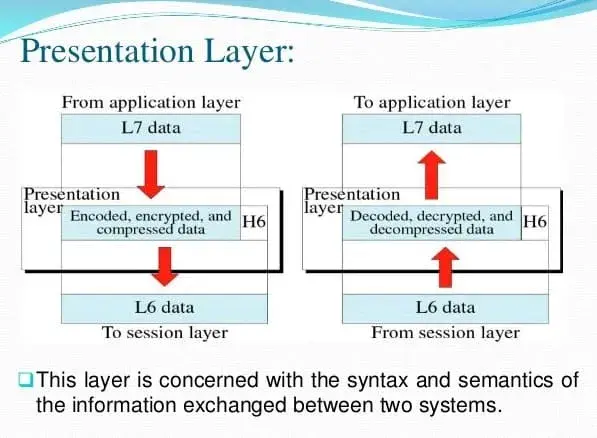 Presentation Layer:

From application layer

L7 data

Presentation layer

Encoded, encrypted, and compressed data

H6

L6 data

To session layer

To application layer

L7 data

Presentation layer

Decoded, decrypted, and decompressed data

H6

L6 data

From session layer

This layer is concerned with the syntax and semantics of the information exchanged between two systems.